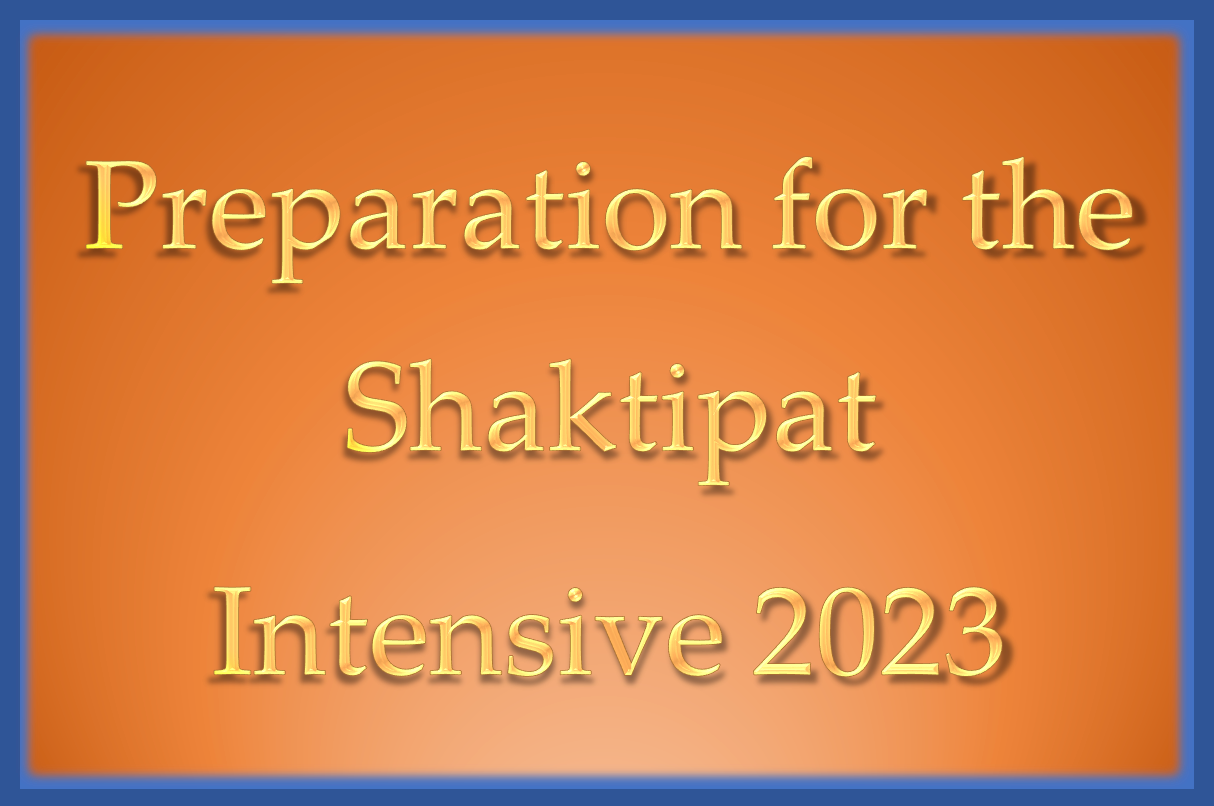 Preparation for the Shaktipat Intensive 2023